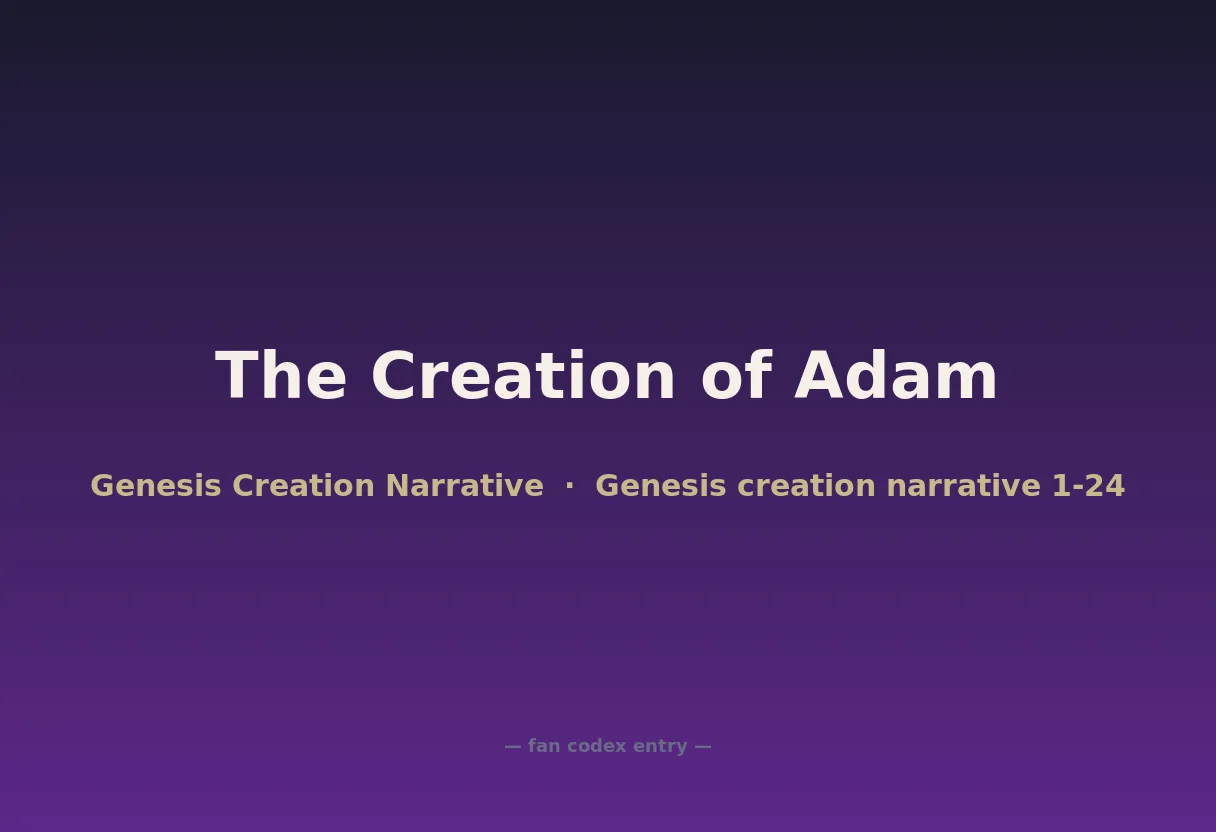 The Creation of Adam

Genesis Creation Narrative · Genesis creation narrative 1-24

— fan codex entry —